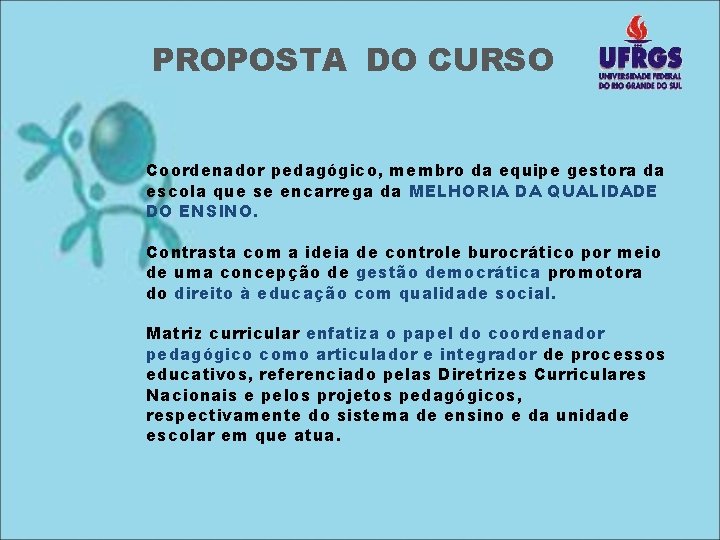 PROPOSTA DO CURSO

UFRGS
UNIVERSIDADE FEDERAL DO RIO GRANDE DO SUL

Coordenador pedagógico, membro da equipe gestora da escola que se encarrega da MELHORIA DA QUALIDADE DO ENSINO.

Contrasta com a ideia de controle burocrático por meio de uma concepção de gestão democrática promotora do direito à educação com qualidade social.

Matriz curricular enfatiza o papel do coordenador pedagógico como articulador e integrador de processos educativos, referenciado pelas Diretrizes Curriculares Nacionais e pelos projetos pedagógicos, respectivamente do sistema de ensino e da unidade escolar em que atua.